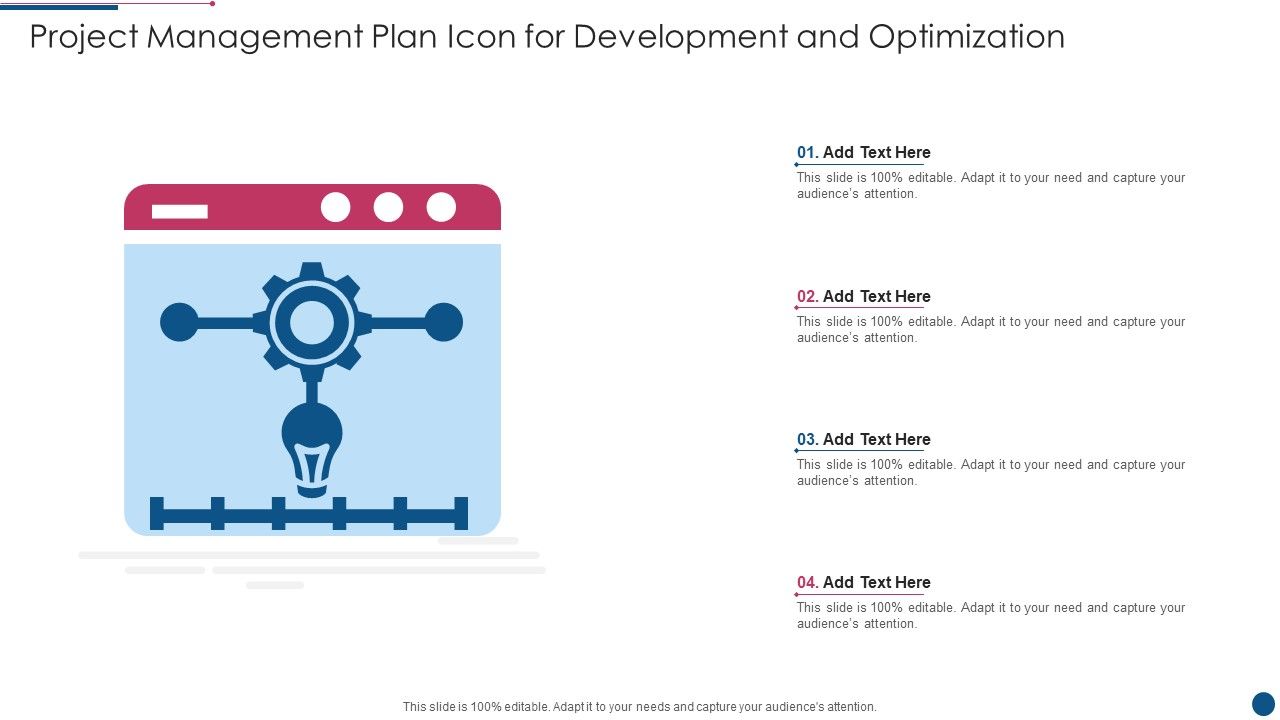 Project Management Plan Icon for Development and Optimization

01. Add Text Here
This slide is 100% editable. Adapt it to your need and capture your audience's attention.

02. Add Text Here
This slide is 100% editable. Adapt it to your need and capture your audience's attention.

03. Add Text Here
This slide is 100% editable. Adapt it to your need and capture your audience's attention.

04. Add Text Here
This slide is 100% editable. Adapt it to your need and capture your audience's attention.

This slide is 100% editable. Adapt it to your needs and capture your audience's attention.